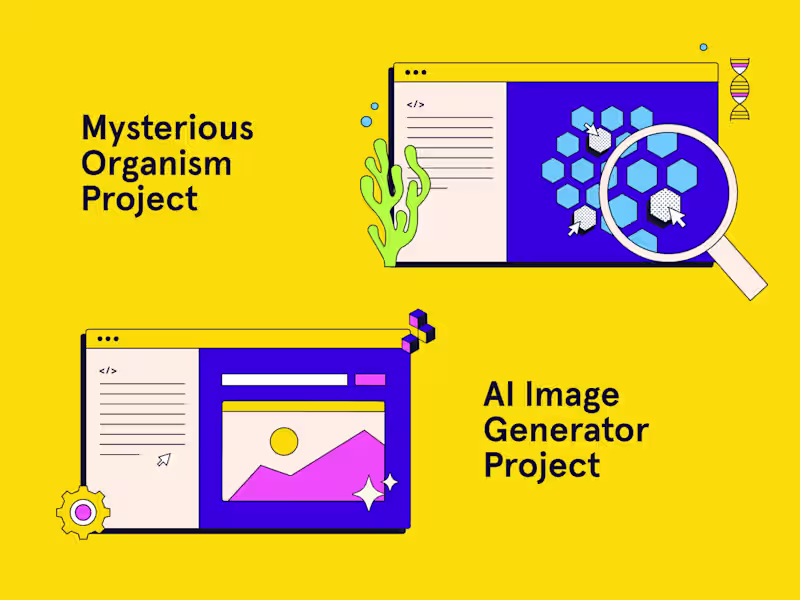 Mysterious Organism Project

</>

</>

AI Image Generator Project